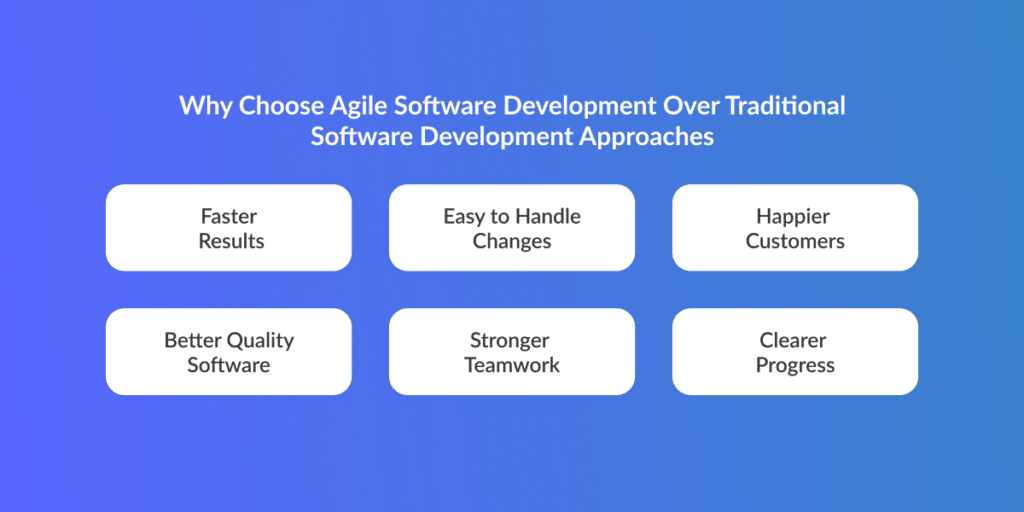 Why Choose Agile Software Development Over Traditional Software Development Approaches

Faster Results

Easy to Handle Changes

Happier Customers

Better Quality Software

Stronger Teamwork

Clearer Progress